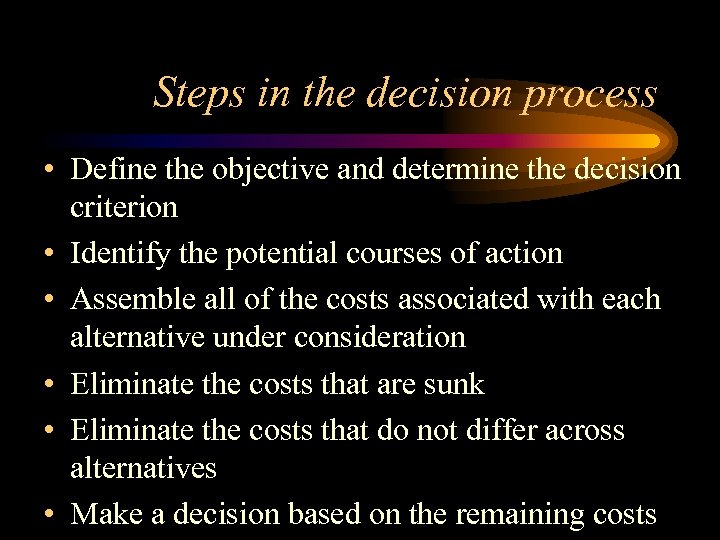 Steps in the decision process

• Define the objective and determine the decision criterion
• Identify the potential courses of action
• Assemble all of the costs associated with each alternative under consideration
• Eliminate the costs that are sunk
• Eliminate the costs that do not differ across alternatives
• Make a decision based on the remaining costs